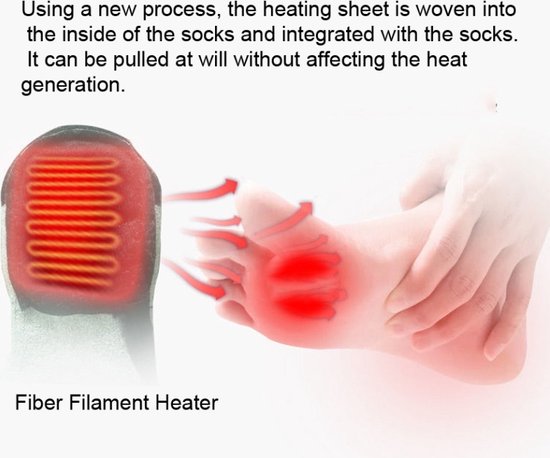 Using a new process, the heating sheet is woven into the inside of the socks and integrated with the socks. It can be pulled at will without affecting the heat generation.

Fiber Filament Heater